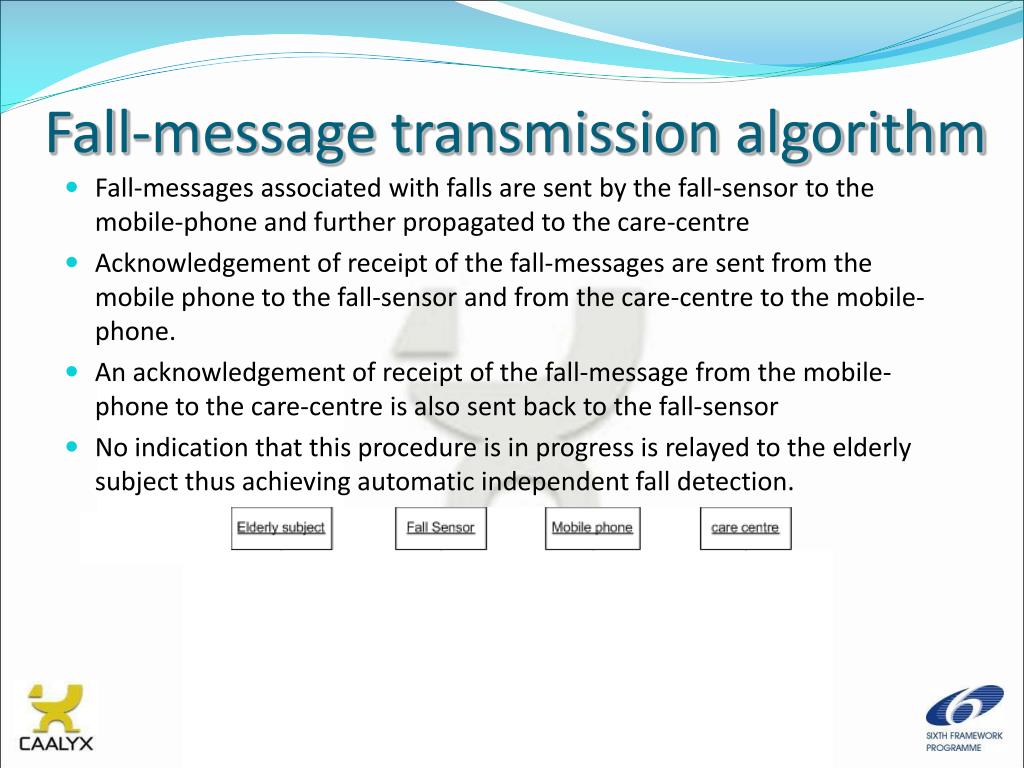 Fall-message transmission algorithm

Fall-messages associated with falls are sent by the fall-sensor to the mobile-phone and further propagated to the care-centre

Acknowledgement of receipt of the fall-messages are sent from the mobile phone to the fall-sensor and from the care-centre to the mobile-phone.

An acknowledgement of receipt of the fall-message from the mobile-phone to the care-centre is also sent back to the fall-sensor

No indication that this procedure is in progress is relayed to the elderly subject thus achieving automatic independent fall detection.

Elderly subject

Fall Sensor

Mobile phone

care centre

CAALYX

SIXTH FRAMEWORK PROGRAMME